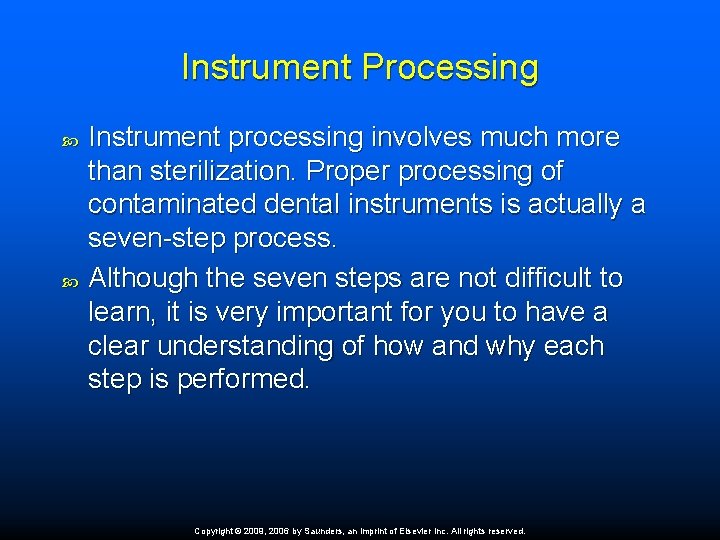 Instrument Processing

Instrument processing involves much more than sterilization. Proper processing of contaminated dental instruments is actually a seven-step process.

Although the seven steps are not difficult to learn, it is very important for you to have a clear understanding of how and why each step is performed.

Copyright © 2009, 2006 by Saunders, an imprint of Elsevier Inc. All rights reserved.